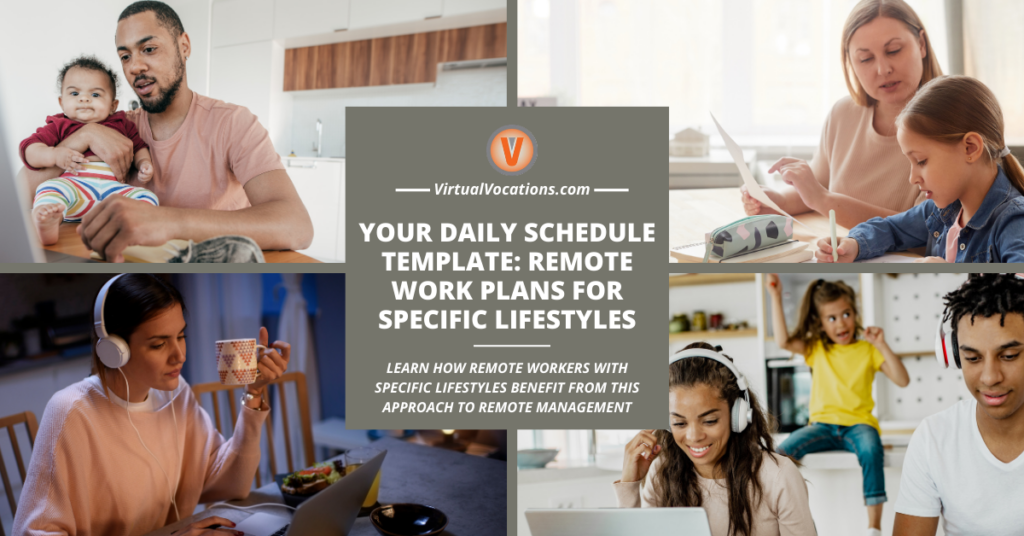 V

VirtualVocations.com

YOUR DAILY SCHEDULE TEMPLATE: REMOTE WORK PLANS FOR SPECIFIC LIFESTYLES

LEARN HOW REMOTE WORKERS WITH SPECIFIC LIFESTYLES BENEFIT FROM THIS APPROACH TO REMOTE MANAGEMENT